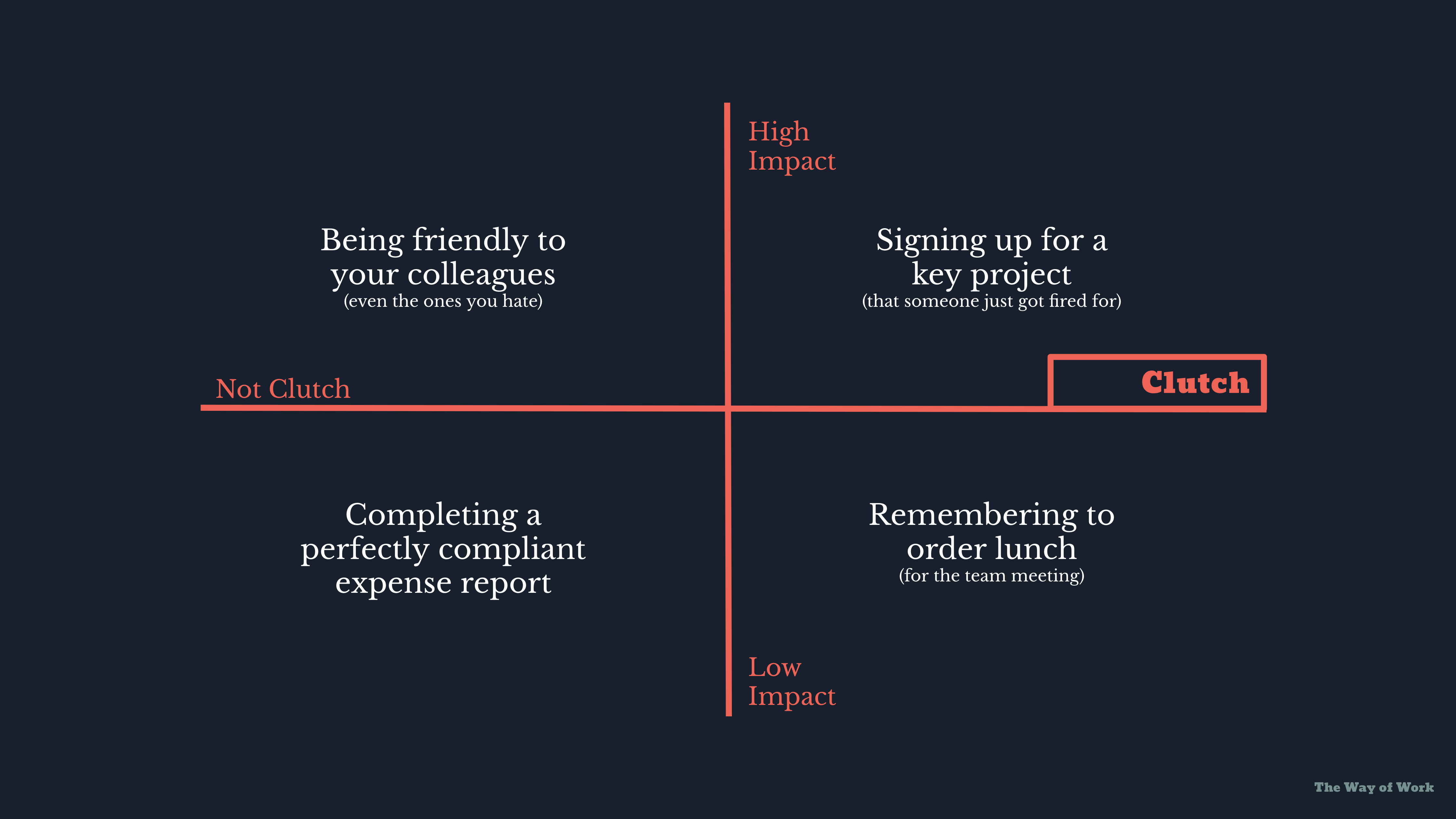 High Impact

Being friendly to your colleagues
(even the ones you hate)

Signing up for a key project
(that someone just got fired for)

Not Clutch

Clutch

Completing a perfectly compliant expense report

Remembering to order lunch
(for the team meeting)

Low Impact

The Way of Work